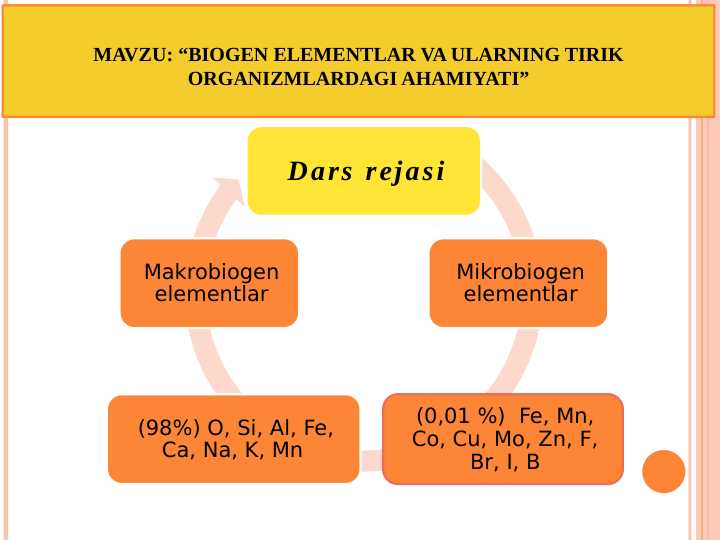 MAVZU: “BIOGEN ELEMENTLAR VA ULARNING TIRIK ORGANIZMLARDAGI AHAMIYATI”

Dars rejasi

Mikrobiogen elementlar

(0,01 %) Fe, Mn, Co, Cu, Mo, Zn, F, Br, I, B

(98%) O, Si, Al, Fe, Ca, Na, K, Mn

Makrobiogen elementlar